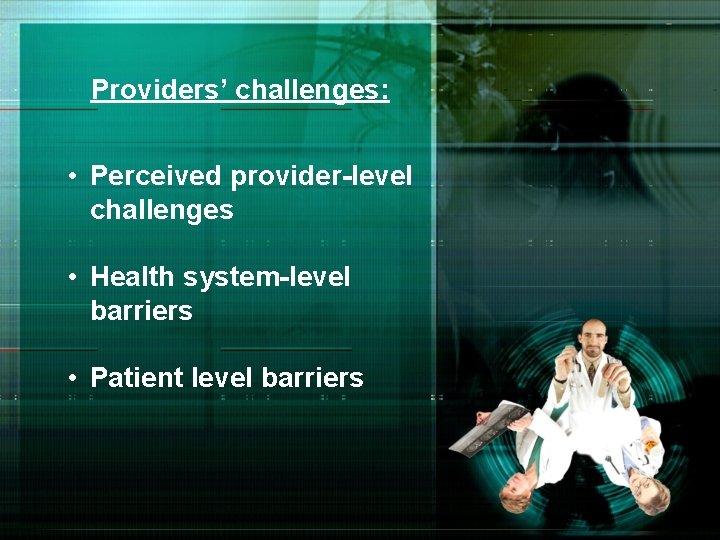 Providers’ challenges:

• Perceived provider-level challenges

• Health system-level barriers

• Patient level barriers